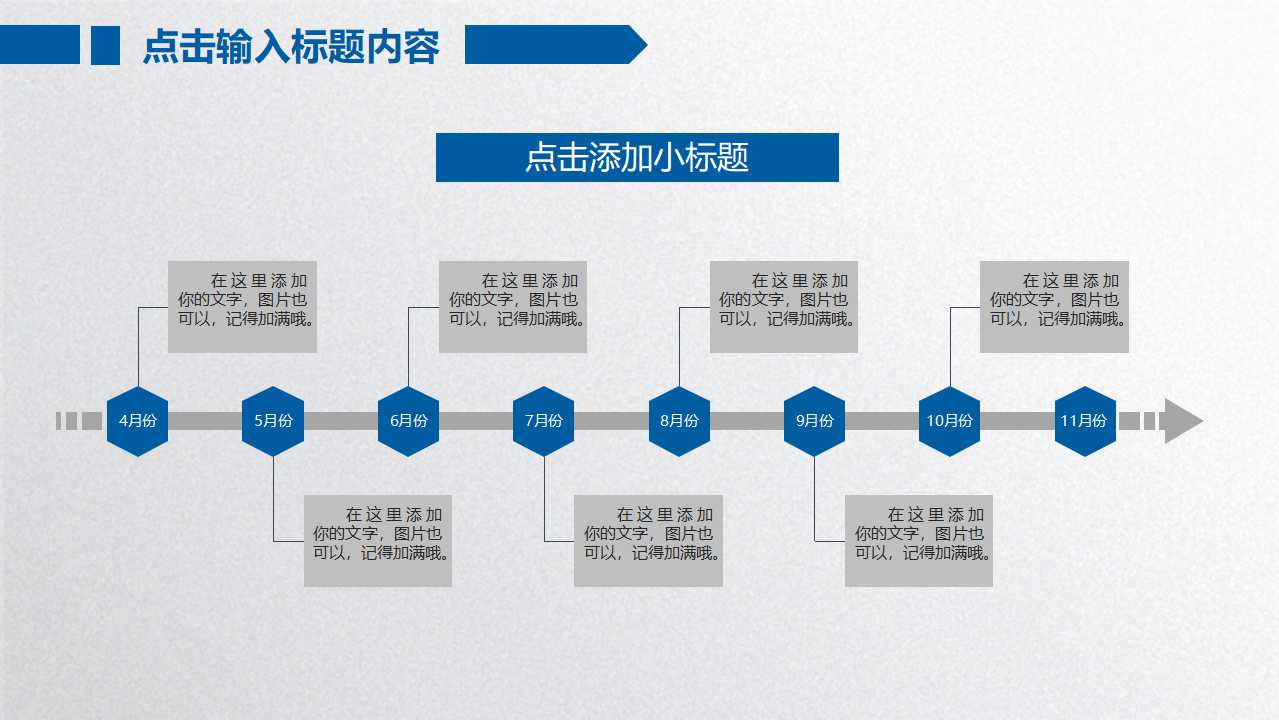 点击输入标题内容

点击添加小标题

在这里添加你的文字，图片也可以，记得加满哦。

在这里添加你的文字，图片也可以，记得加满哦。

在这里添加你的文字，图片也可以，记得加满哦。

在这里添加你的文字，图片也可以，记得加满哦。

4月份

5月份

6月份

7月份

8月份

9月份

10月份

11月份

在这里添加你的文字，图片也可以，记得加满哦。

在这里添加你的文字，图片也可以，记得加满哦。

在这里添加你的文字，图片也可以，记得加满哦。